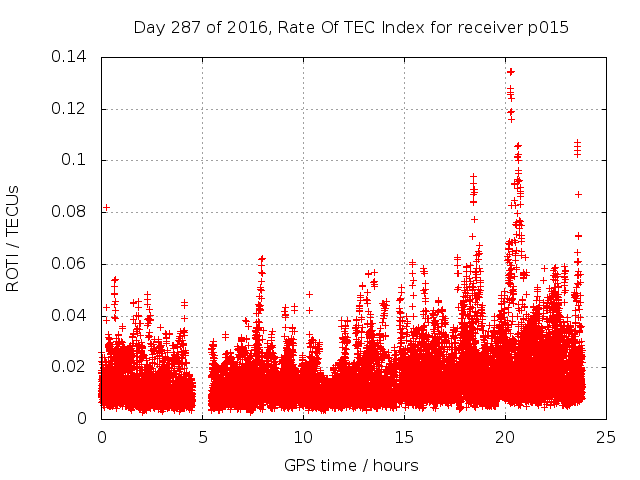 Day 287 of 2016, Rate Of TEC Index for receiver p015

ROTI / TECUs

0.14
0.12
0.1
0.08
0.06
0.04
0.02
0

0
5
10
15
20
25

GPS time / hours